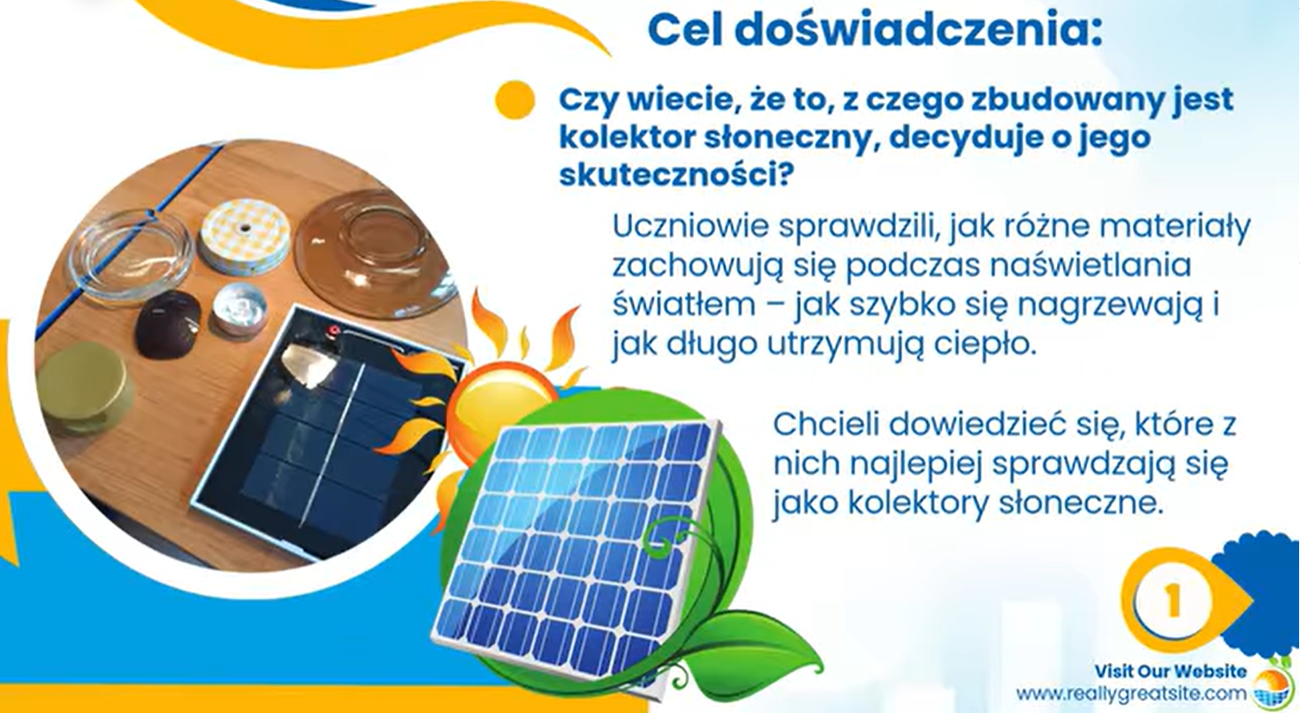 Cel doświadczenia:

Czy wiecie, że to, z czego zbudowany jest kolektor słoneczny, decyduje o jego skuteczności?

Uczniowie sprawdzili, jak różne materiały zachowują się podczas naświetlania światłem – jak szybko się nagrzewają i jak długo utrzymują ciepło.

Chcieli dowiedzieć się, które z nich najlepiej sprawdzają się jako kolektory słoneczne.

1

Visit Our Website
www.reallygreatsite.com